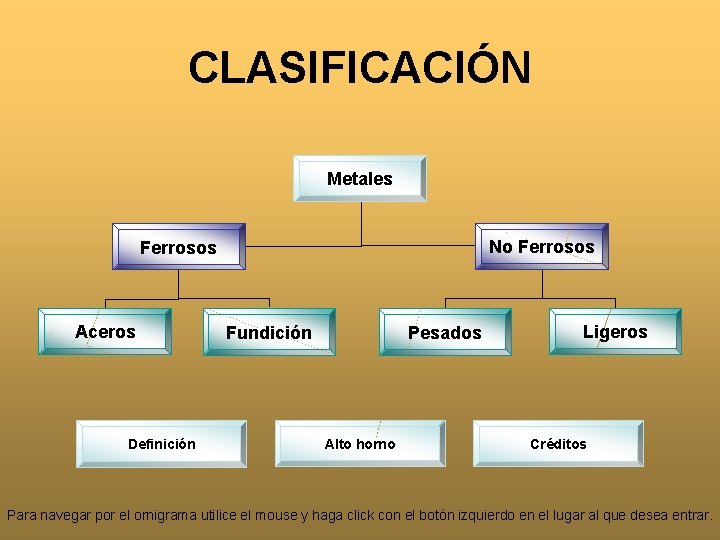 CLASIFICACIÓN

Metales

Ferrosos

No Ferrosos

Aceros

Fundición

Pesados

Ligeros

Definición

Alto horno

Créditos

Para navegar por el omigrama utilice el mouse y haga click con el botón izquierdo en el lugar al que desea entrar.